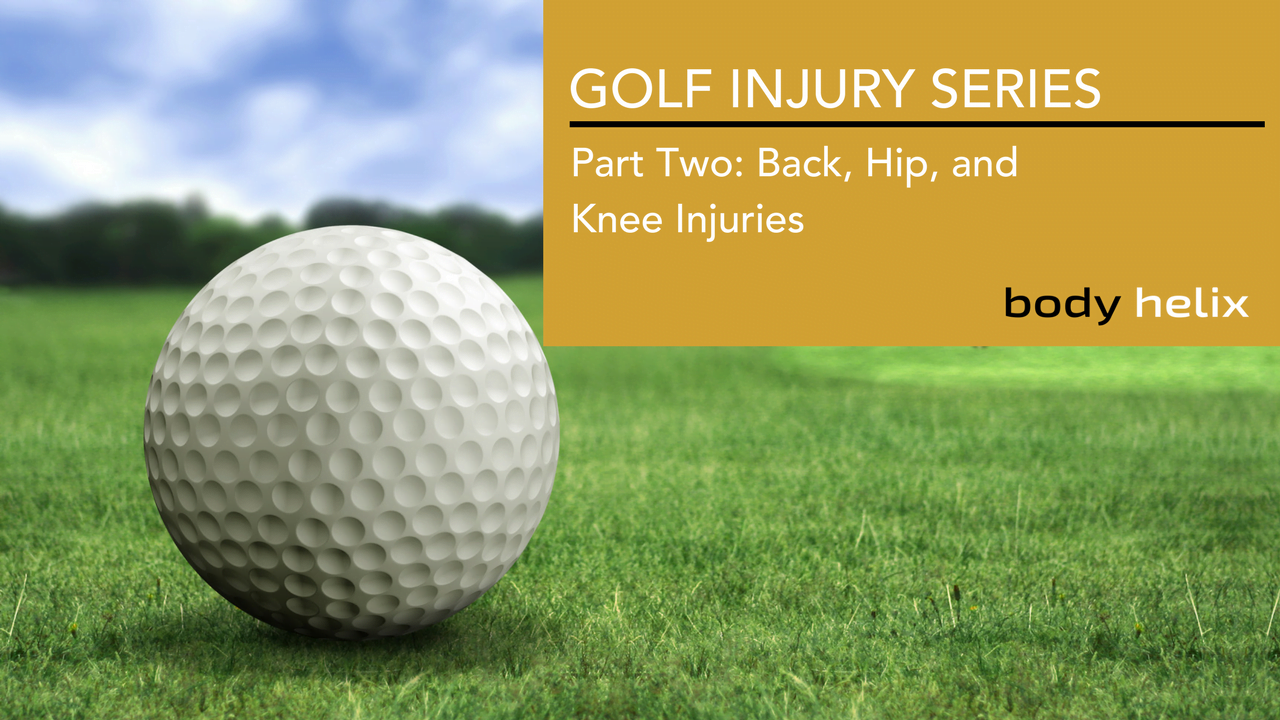 GOLF INJURY SERIES

Part Two: Back, Hip, and Knee Injuries

body helix